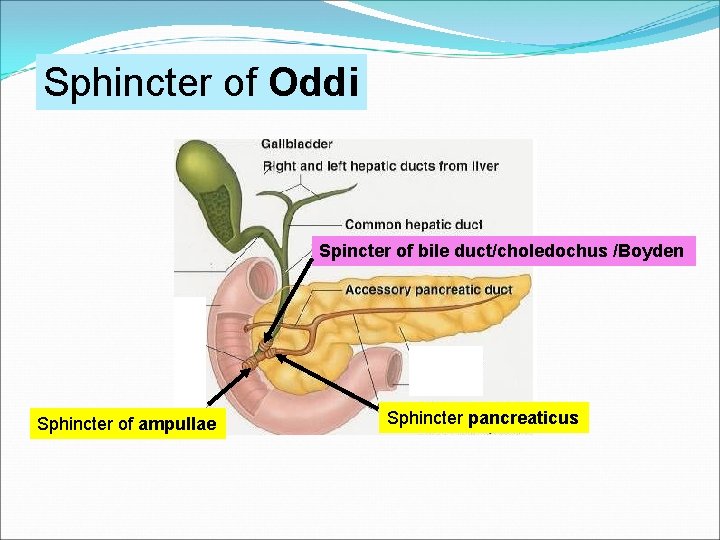 Sphincter of Oddi

Gallbladder

Right and left hepatic ducts from liver

Common hepatic duct

Spincter of bile duct/choledochus /Boyden

Accessory pancreatic duct

Sphincter of ampullae

Sphincter pancreaticus